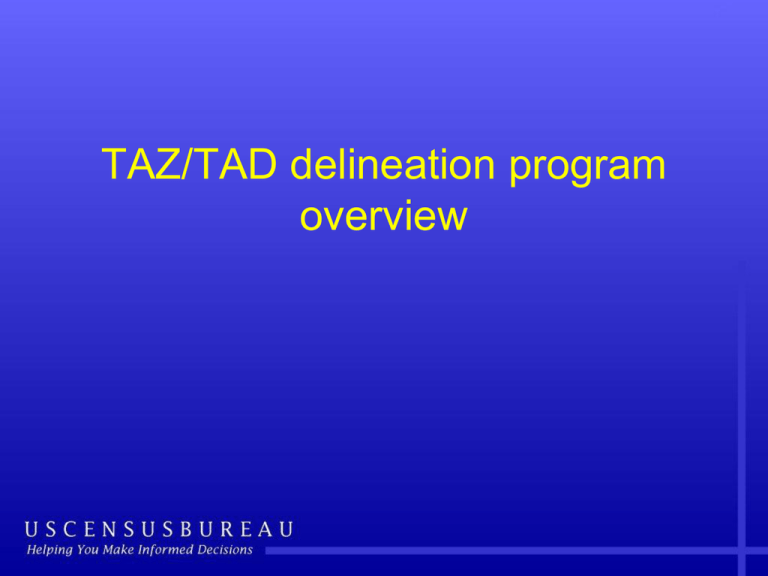 TAZ/TAD delineation program overview

USCENSUSBUREAU
Helping You Make Informed Decisions